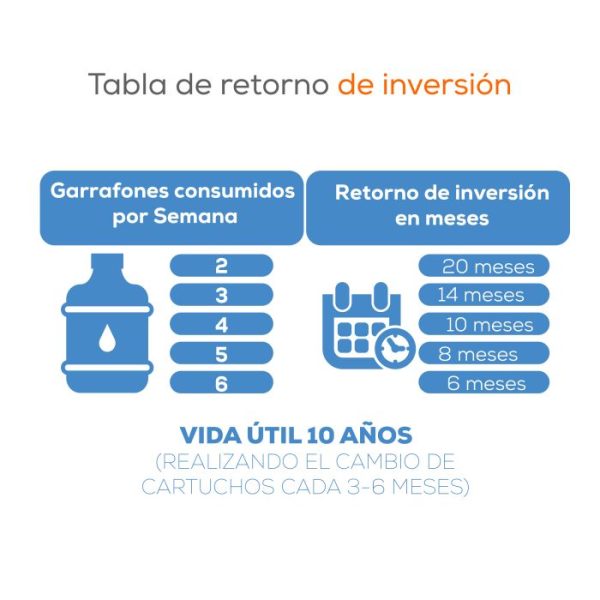 Tabla de retorno de inversión

| Garrafones consumidos por Semana | Retorno de inversión en meses |
|---|---|
| 2 | 20 meses |
| 3 | 14 meses |
| 4 | 10 meses |
| 5 | 8 meses |
| 6 | 6 meses |

VIDA ÚTIL 10 AÑOS
(REALIZANDO EL CAMBIO DE CARTUCHOS CADA 3-6 MESES)